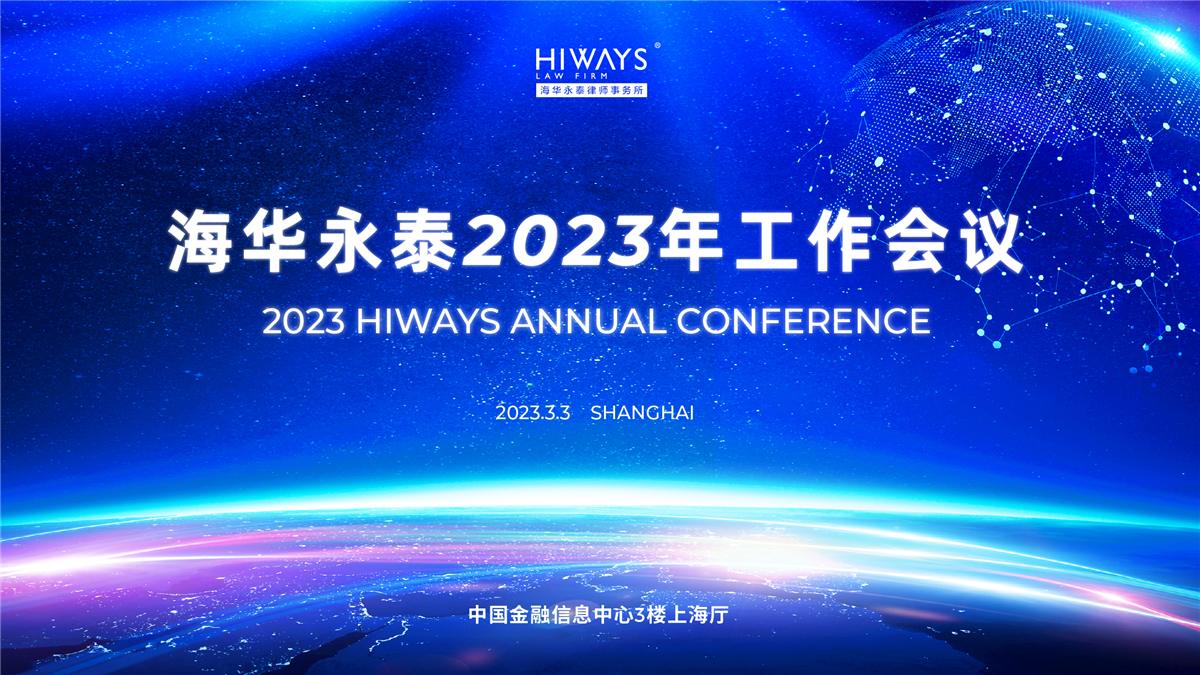 HIWAYS®
LAW FIRM
海华永泰律师事务所

海华永泰2023年工作会议

2023 HIWAYS ANNUAL CONFERENCE

2023.3.3 SHANGHAI

中国金融信息中心3楼上海厅